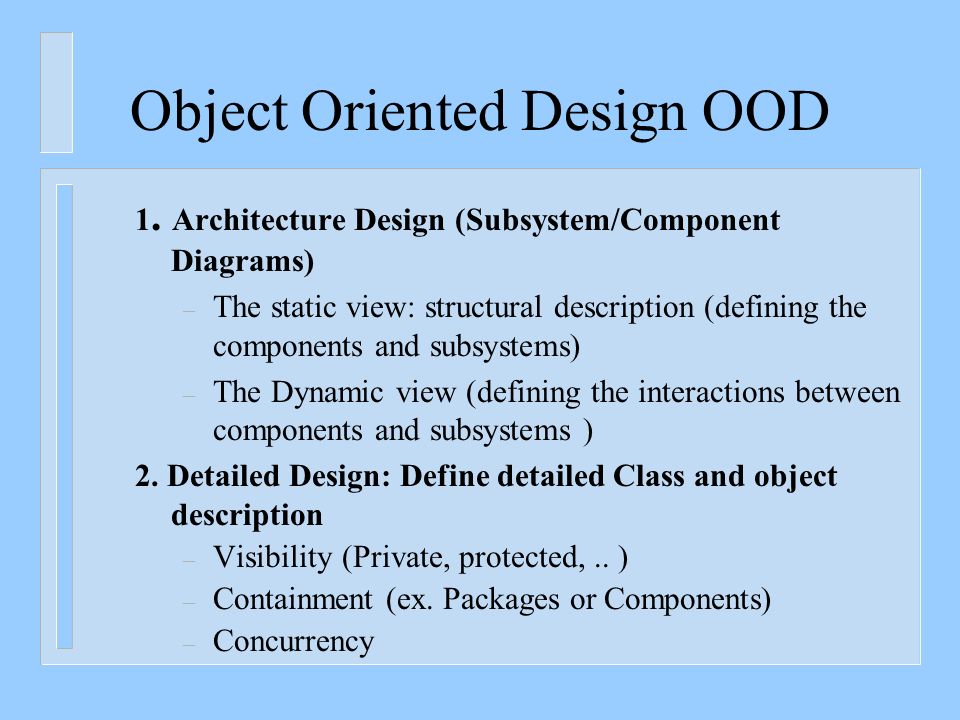 Object Oriented Design OOD

1. Architecture Design (Subsystem/Component Diagrams)

– The static view: structural description (defining the components and subsystems)

– The Dynamic view (defining the interactions between components and subsystems )

2. Detailed Design: Define detailed Class and object description

– Visibility (Private, protected, .. )

– Containment (ex. Packages or Components)

– Concurrency